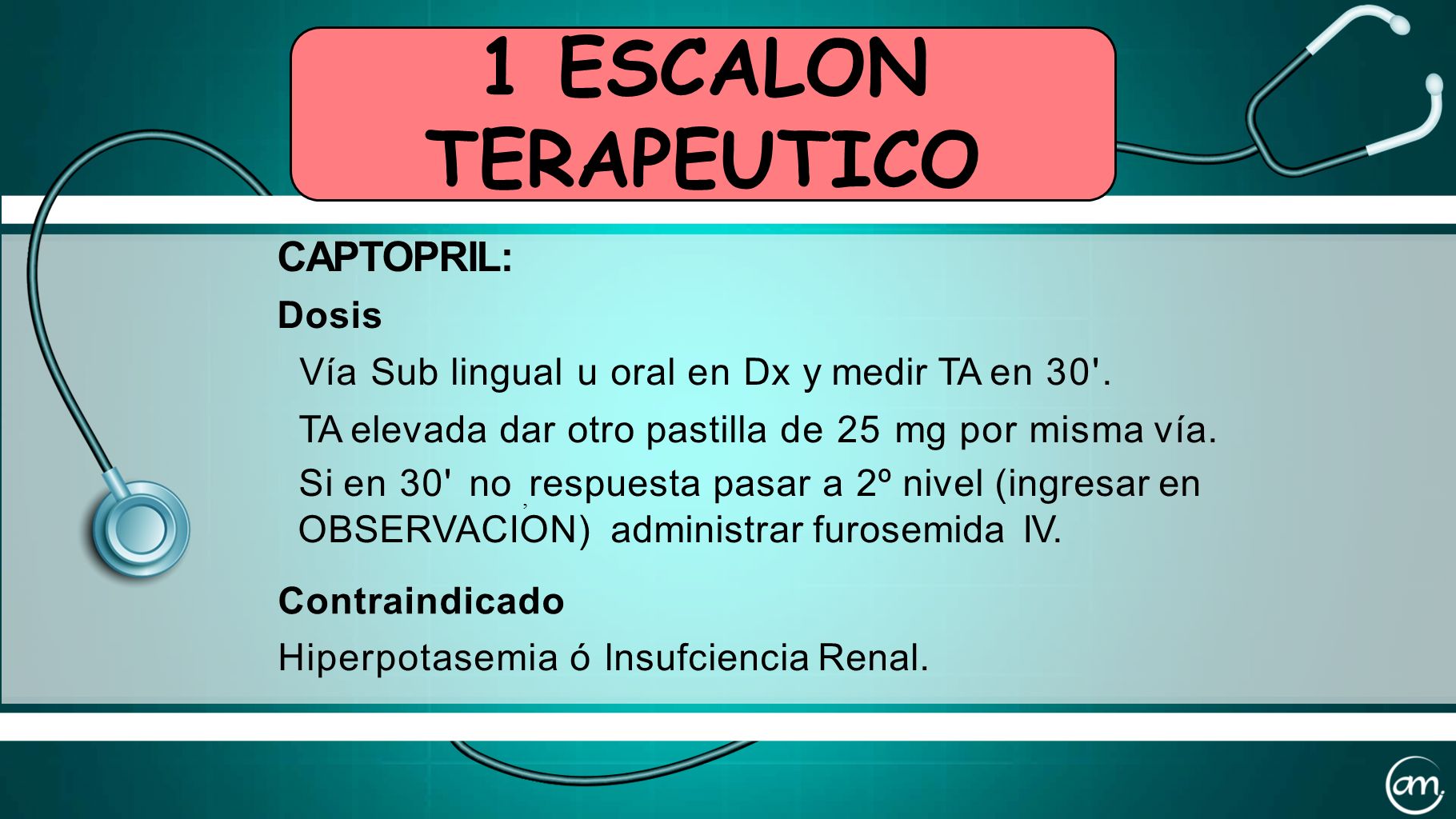 1 ESCALON TERAPEUTICO

CAPTOPRIL:

Dosis

Vía Sub lingual u oral en Dx y medir TA en 30'.

TA elevada dar otro pastilla de 25 mg por misma vía.

Si en 30' no respuesta pasar a 2º nivel (ingresar en OBSERVACION) administrar furosemida IV.

Contraindicado

Hiperpotasemia ó Insufciencia Renal.

am